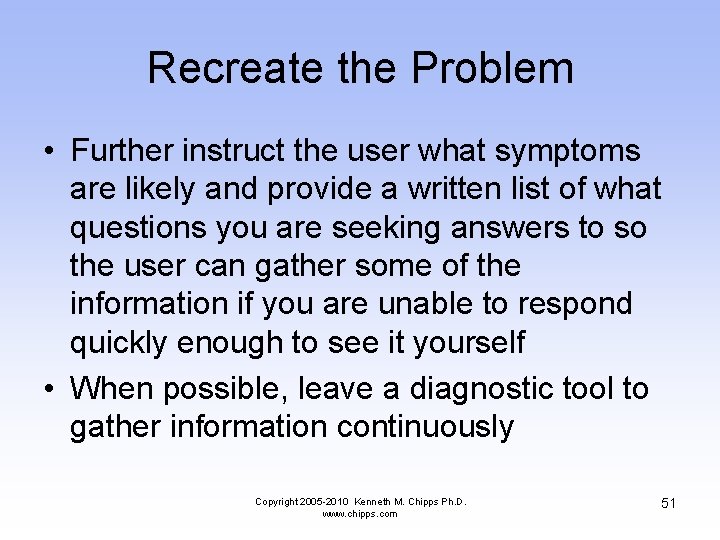 Recreate the Problem

• Further instruct the user what symptoms are likely and provide a written list of what questions you are seeking answers to so the user can gather some of the information if you are unable to respond quickly enough to see it yourself
• When possible, leave a diagnostic tool to gather information continuously

Copyright 2005-2010 Kenneth M. Chipps Ph.D.
www.chipps.com

51